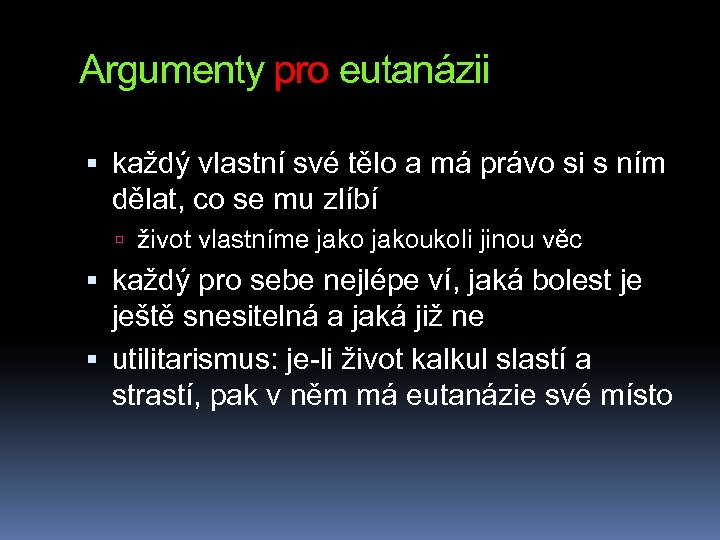 Argumenty pro eutanázii

▪ každý vlastní své tělo a má právo si s ním dělat, co se mu zlíbí
▫ život vlastníme jako jakoukoli jinou věc
▪ každý pro sebe nejlépe ví, jaká bolest je ještě snesitelná a jaká již ne
▪ utilitarismus: je-li život kalkul slastí a strastí, pak v něm má eutanázie své místo